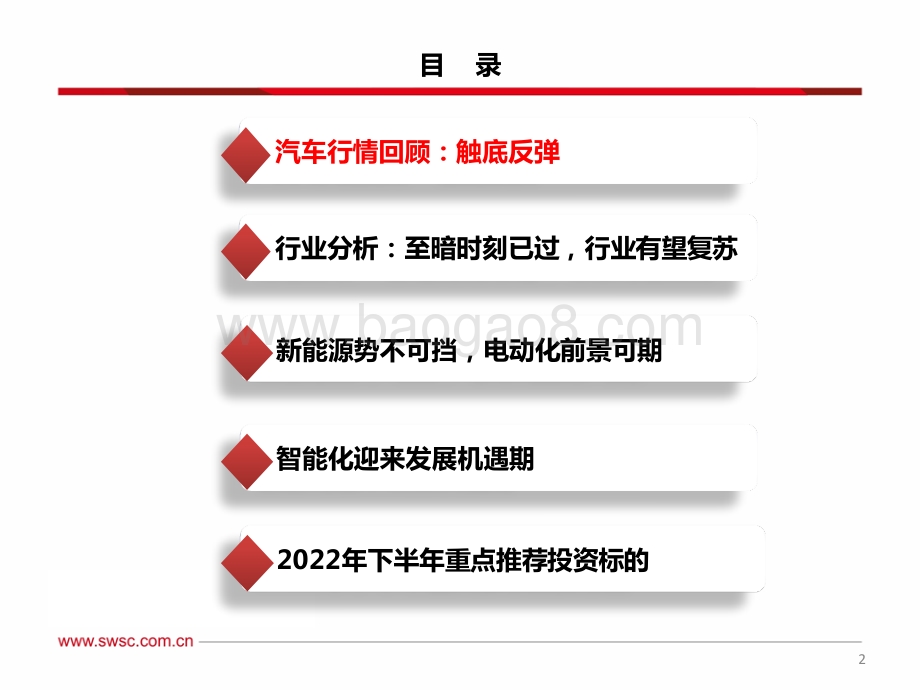 目 录

汽车行情回顾：触底反弹

行业分析：至暗时刻已过，行业有望复苏

www.baogao8.com

新能源势不可挡，电动化前景可期

智能化迎来发展机遇期

2022年下半年重点推荐投资标的

www.swsc.com.cn

2